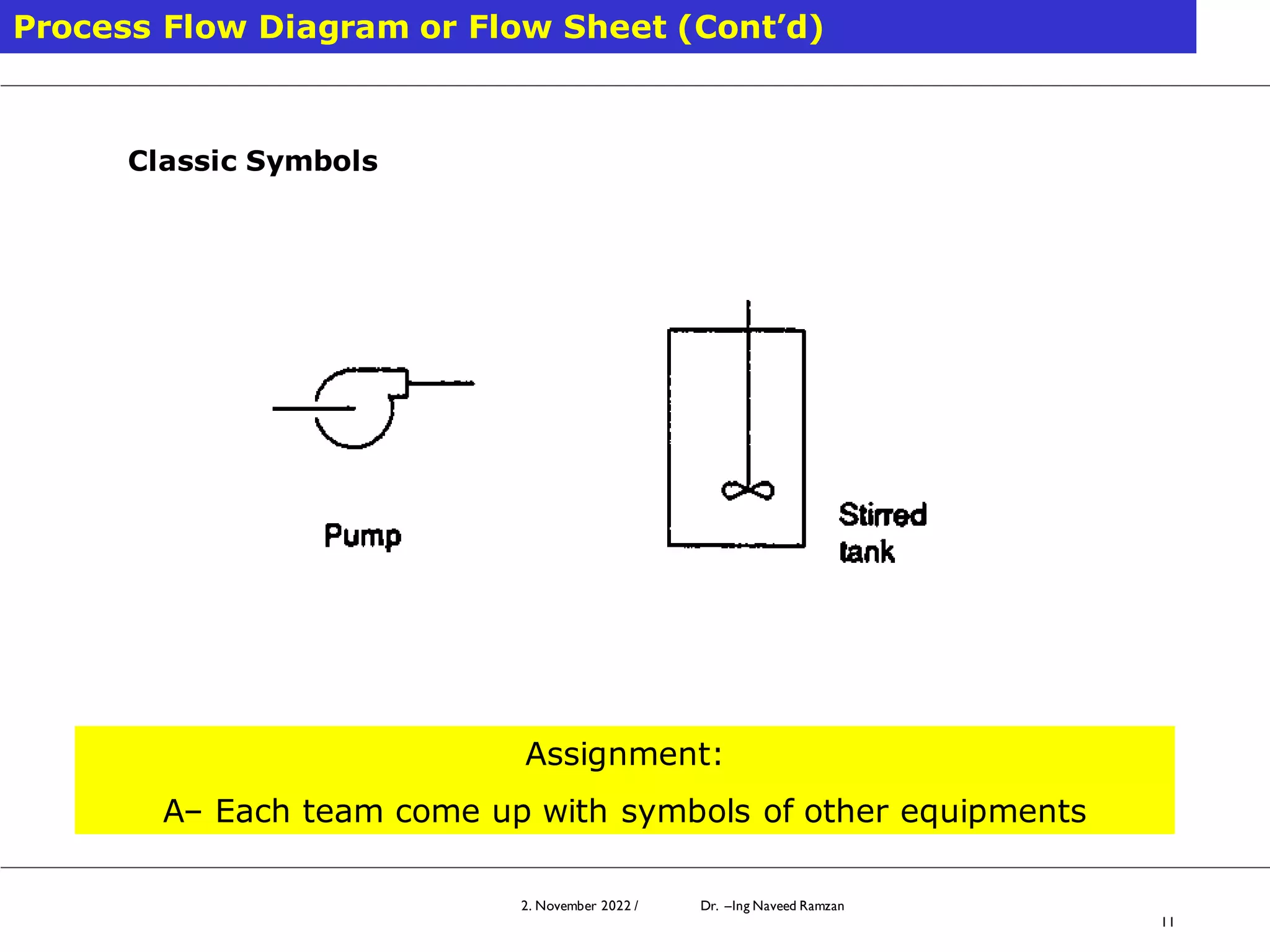 Process Flow Diagram or Flow Sheet (Cont’d)

Classic Symbols

Pump

Stirred tank

Assignment:

A– Each team come up with symbols of other equipments

2. November 2022 / Dr. –Ing Naveed Ramzan

11